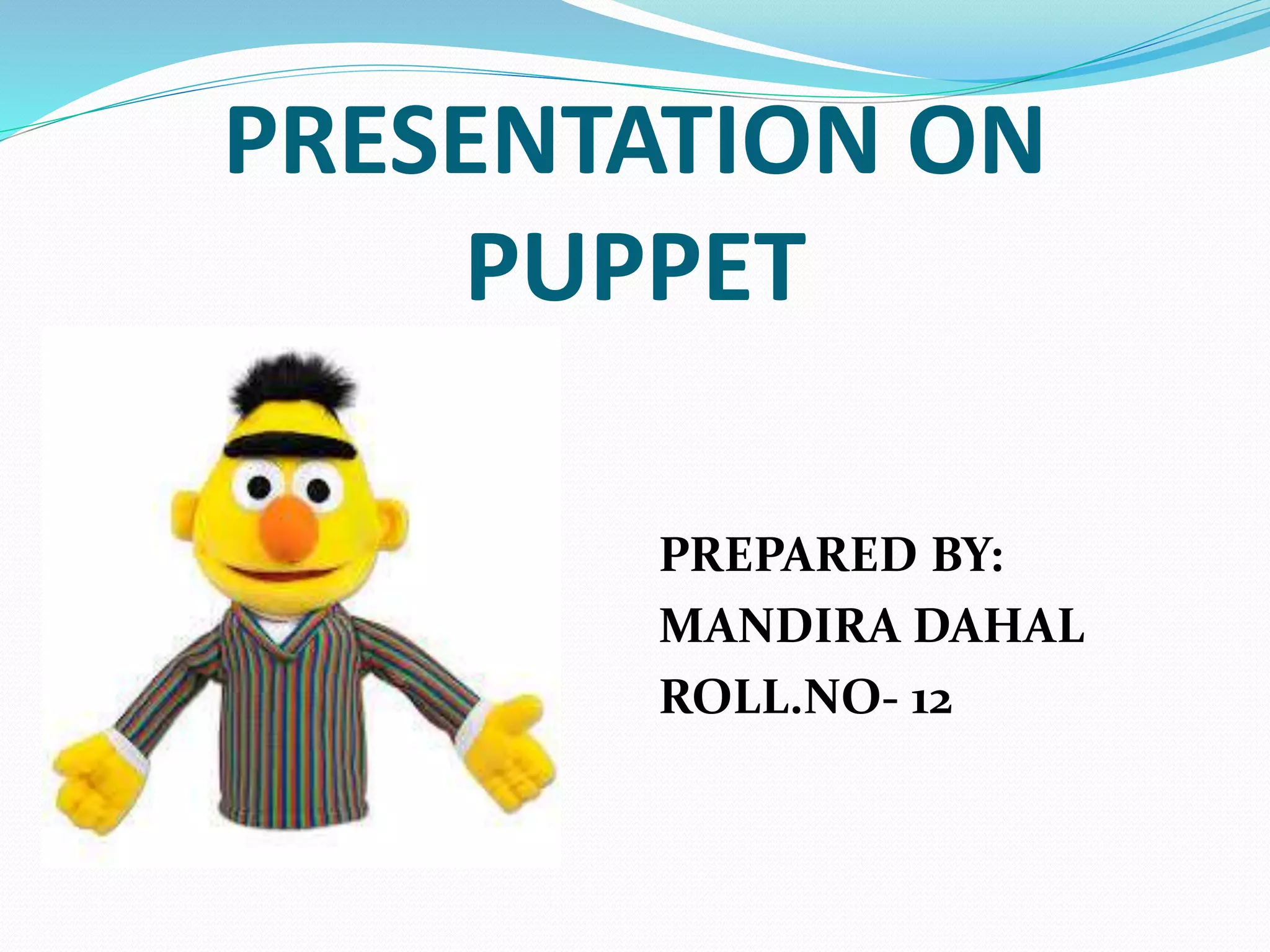 PRESENTATION ON PUPPET

PREPARED BY:
MANDIRA DAHAL
ROLL.NO- 12